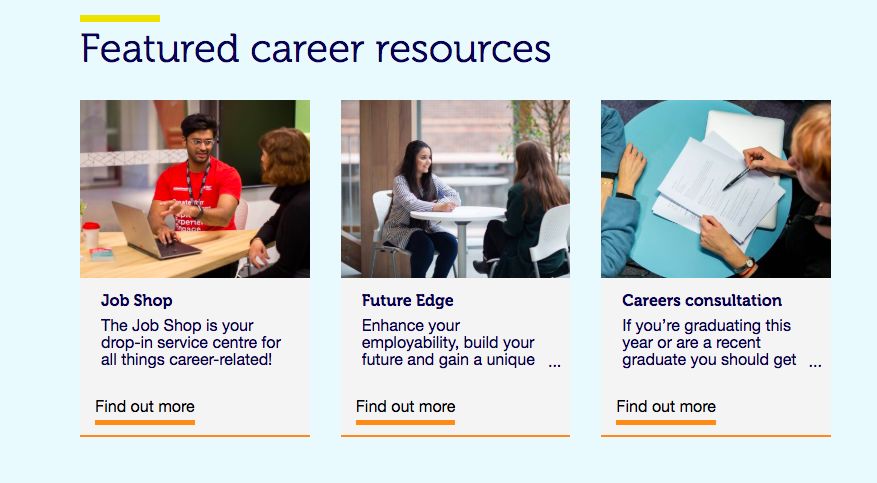 Featured career resources

Job Shop

The Job Shop is your drop-in service centre for all things career-related!

Find out more

Future Edge

Enhance your employability, build your future and gain a unique ...

Find out more

Careers consultation

If you're graduating this year or are a recent graduate you should get ...

Find out more